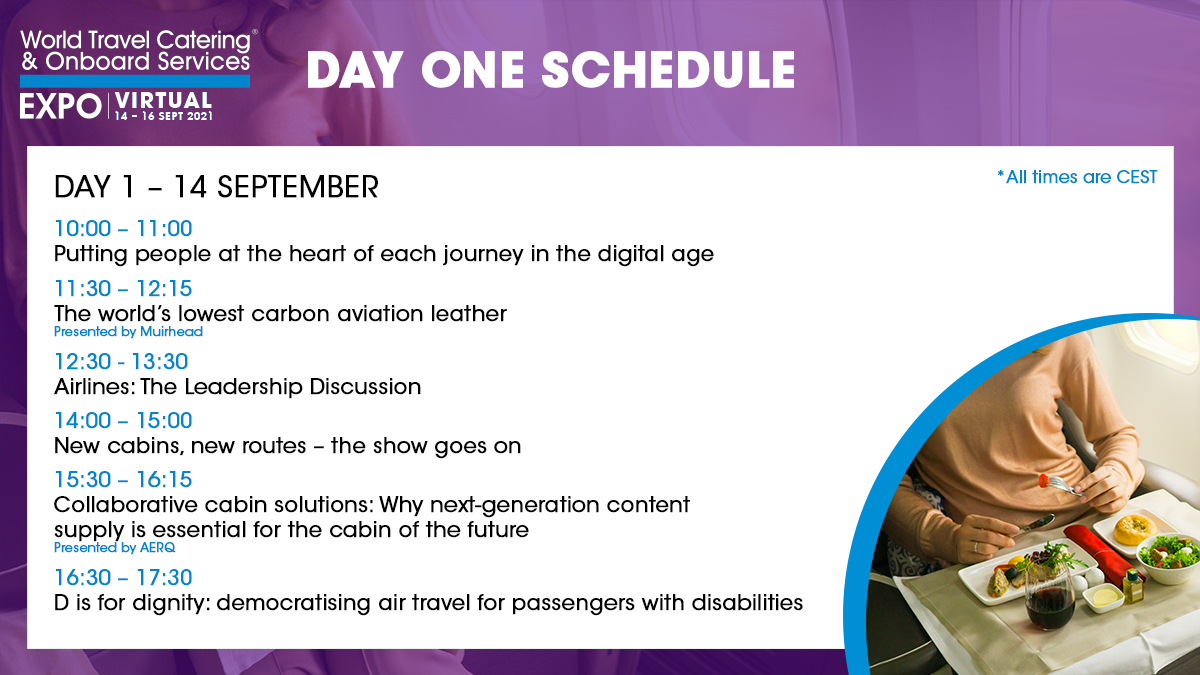 World Travel Catering® & Onboard Services
EXPO | VIRTUAL
14 – 16 SEPT 2021

DAY ONE SCHEDULE

DAY 1 – 14 SEPTEMBER

*All times are CEST

10:00 – 11:00
Putting people at the heart of each journey in the digital age

11:30 – 12:15
The world's lowest carbon aviation leather
Presented by Muirhead

12:30 - 13:30
Airlines: The Leadership Discussion

14:00 – 15:00
New cabins, new routes – the show goes on

15:30 – 16:15
Collaborative cabin solutions: Why next-generation content supply is essential for the cabin of the future
Presented by AERQ

16:30 – 17:30
D is for dignity: democratising air travel for passengers with disabilities